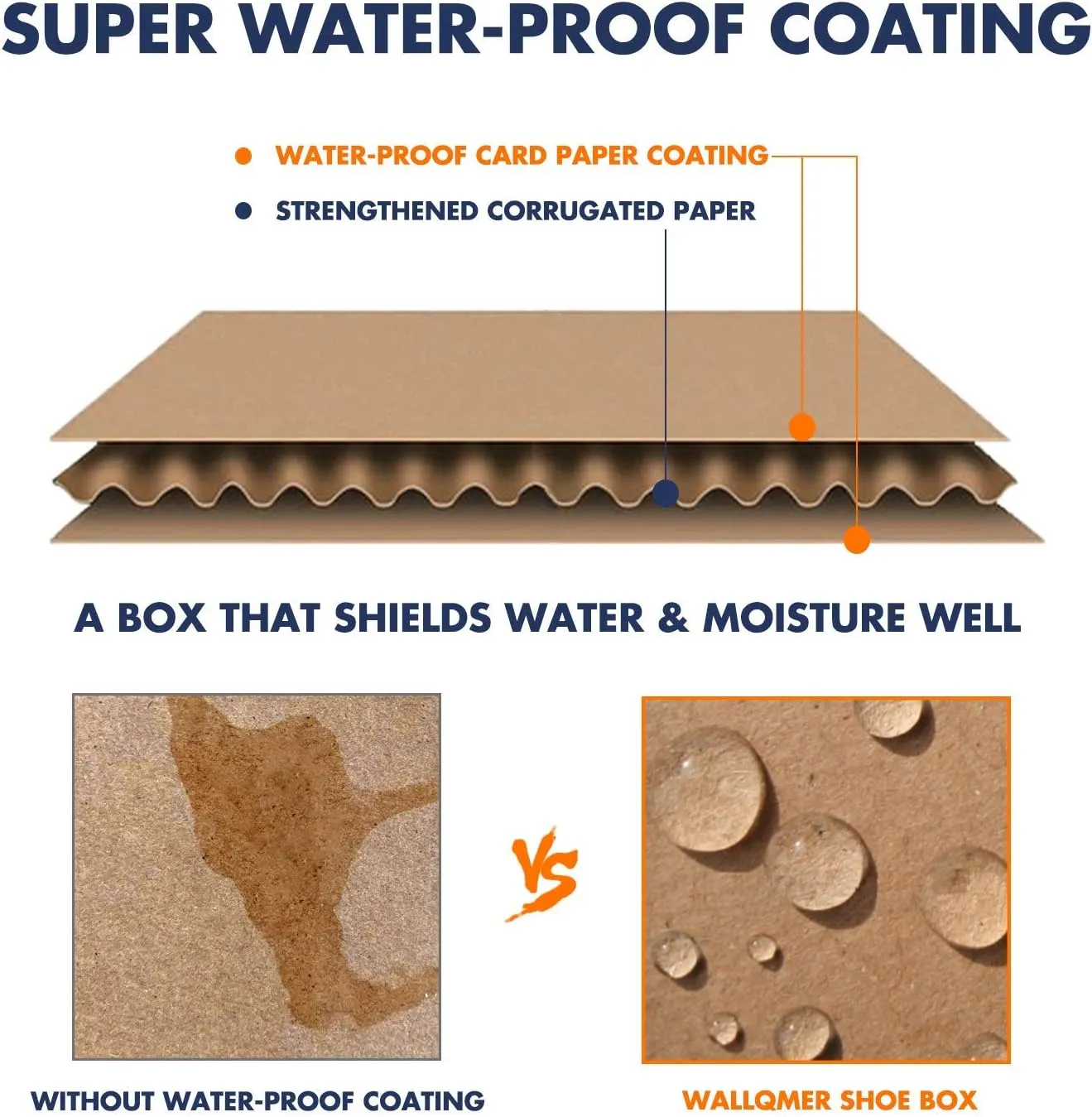 SUPER WATER-PROOF COATING

WATER-PROOF CARD PAPER COATING

STRENGTHENED CORRUGATED PAPER

A BOX THAT SHIELDS WATER & MOISTURE WELL

VS

WITHOUT WATER-PROOF COATING

WALLQMER SHOE BOX